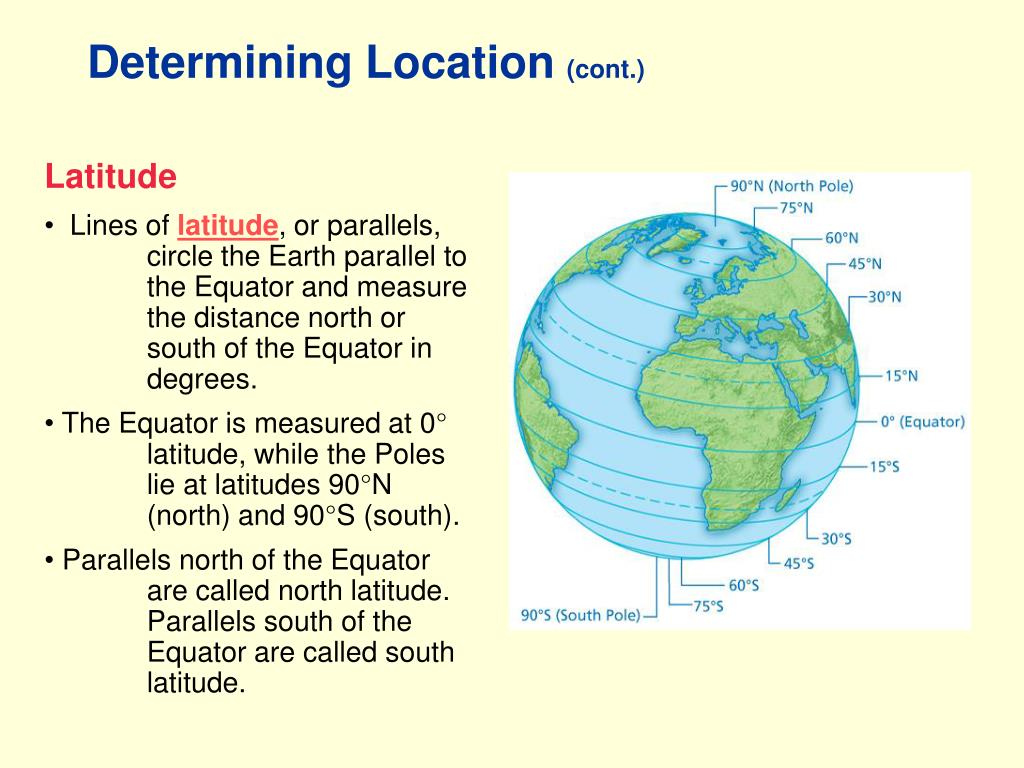 Determining Location (cont.)

Latitude

• Lines of latitude, or parallels, circle the Earth parallel to the Equator and measure the distance north or south of the Equator in degrees.

• The Equator is measured at 0° latitude, while the Poles lie at latitudes 90°N (north) and 90°S (south).

• Parallels north of the Equator are called north latitude. Parallels south of the Equator are called south latitude.

90°N (North Pole)
75°N
60°N
45°N
30°N
15°N
0° (Equator)
15°S
30°S
45°S
60°S
75°S
90°S (South Pole)